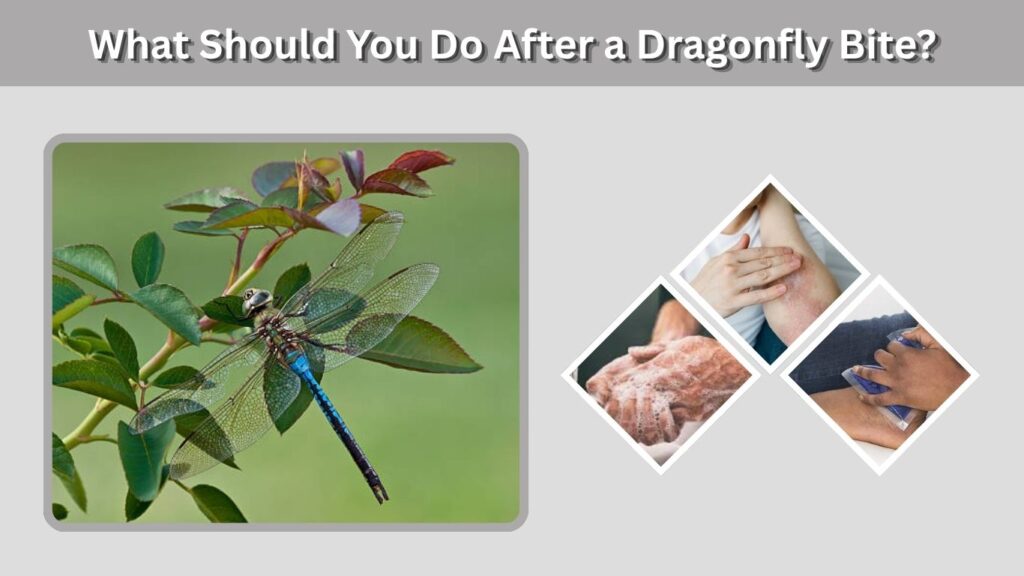 What Should You Do After a Dragonfly Bite?